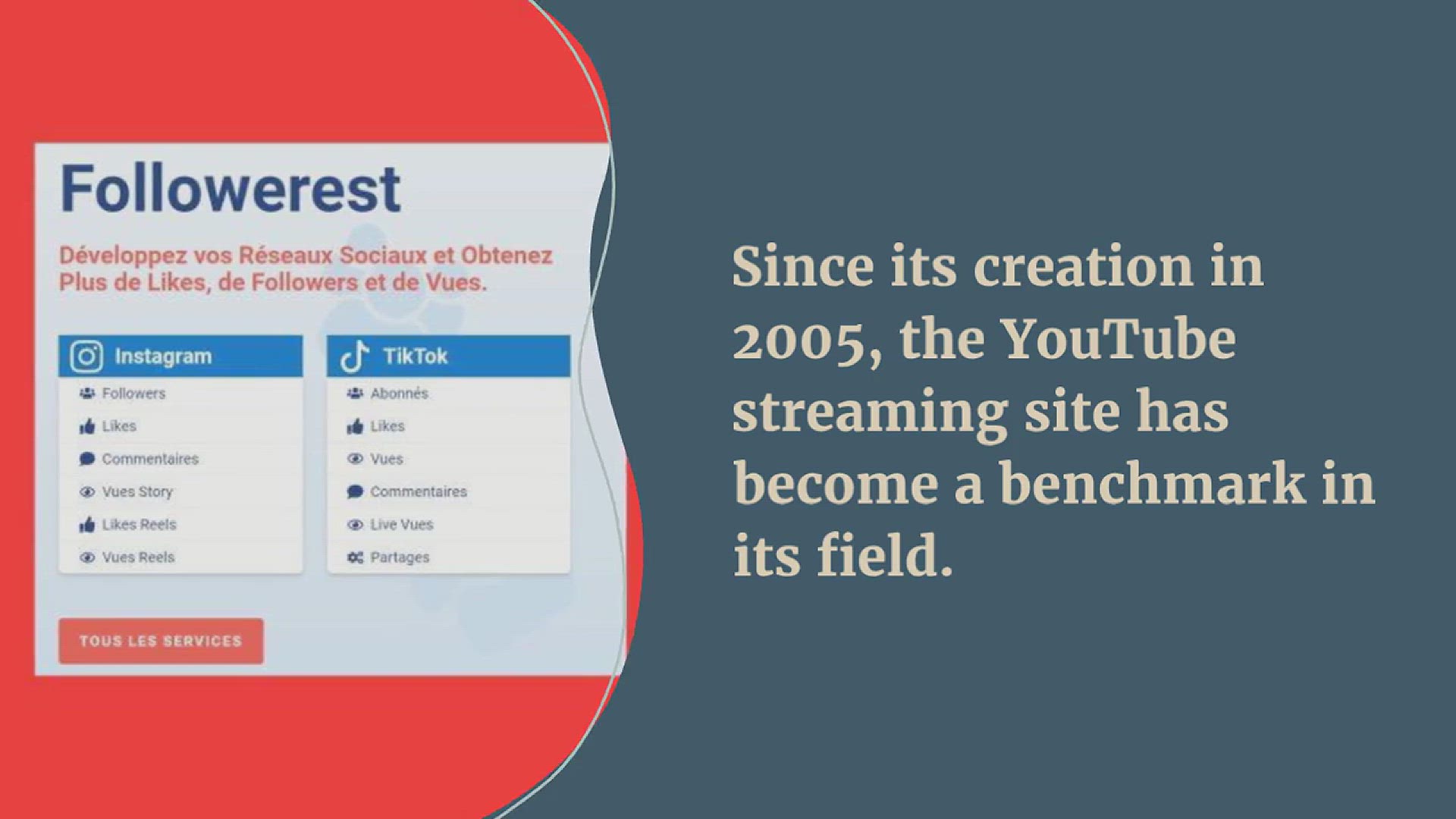 Followerest

Développez vos Réseaux Sociaux et Obtenez Plus de Likes, de Followers et de Vues.

Instagram
Followers
Likes
Commentaires
Vues Story
Likes Reels
Vues Reels

TikTok
Abonnés
Likes
Vues
Commentaires
Live Vues
Partages

TOUS LES SERVICES

Since its creation in 2005, the YouTube streaming site has become a benchmark in its field.